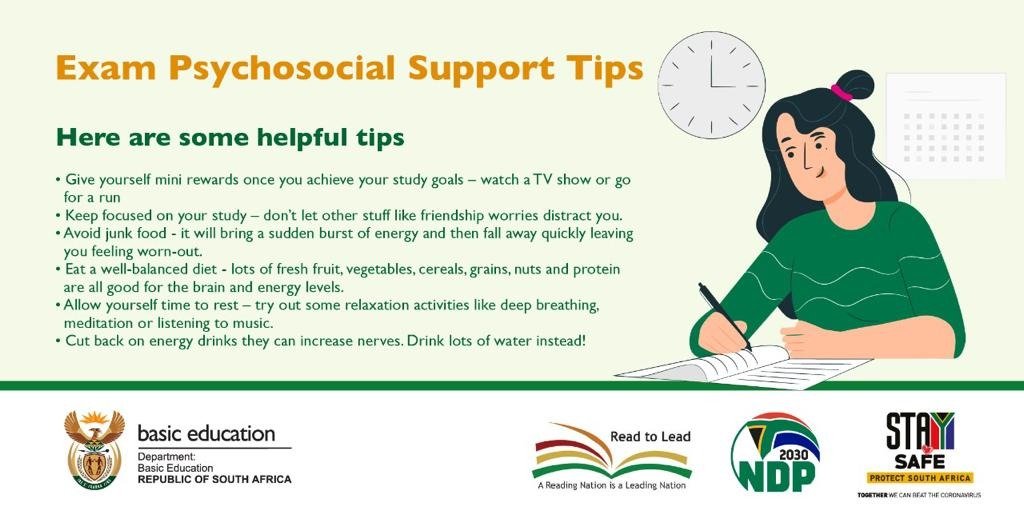 Exam Psychosocial Support Tips

Here are some helpful tips

• Give yourself mini rewards once you achieve your study goals – watch a TV show or go for a run
• Keep focused on your study – don't let other stuff like friendship worries distract you.
• Avoid junk food - it will bring a sudden burst of energy and then fall away quickly leaving you feeling worn-out.
• Eat a well-balanced diet - lots of fresh fruit, vegetables, cereals, grains, nuts and protein are all good for the brain and energy levels.
• Allow yourself time to rest – try out some relaxation activities like deep breathing, meditation or listening to music.
• Cut back on energy drinks they can increase nerves. Drink lots of water instead!

basic education
Department:
Basic Education
REPUBLIC OF SOUTH AFRICA

Read to Lead
A Reading Nation is a Leading Nation

2030
NDP

STAY SAFE
PROTECT SOUTH AFRICA
TOGETHER WE CAN BEAT THE CORONAVIRUS